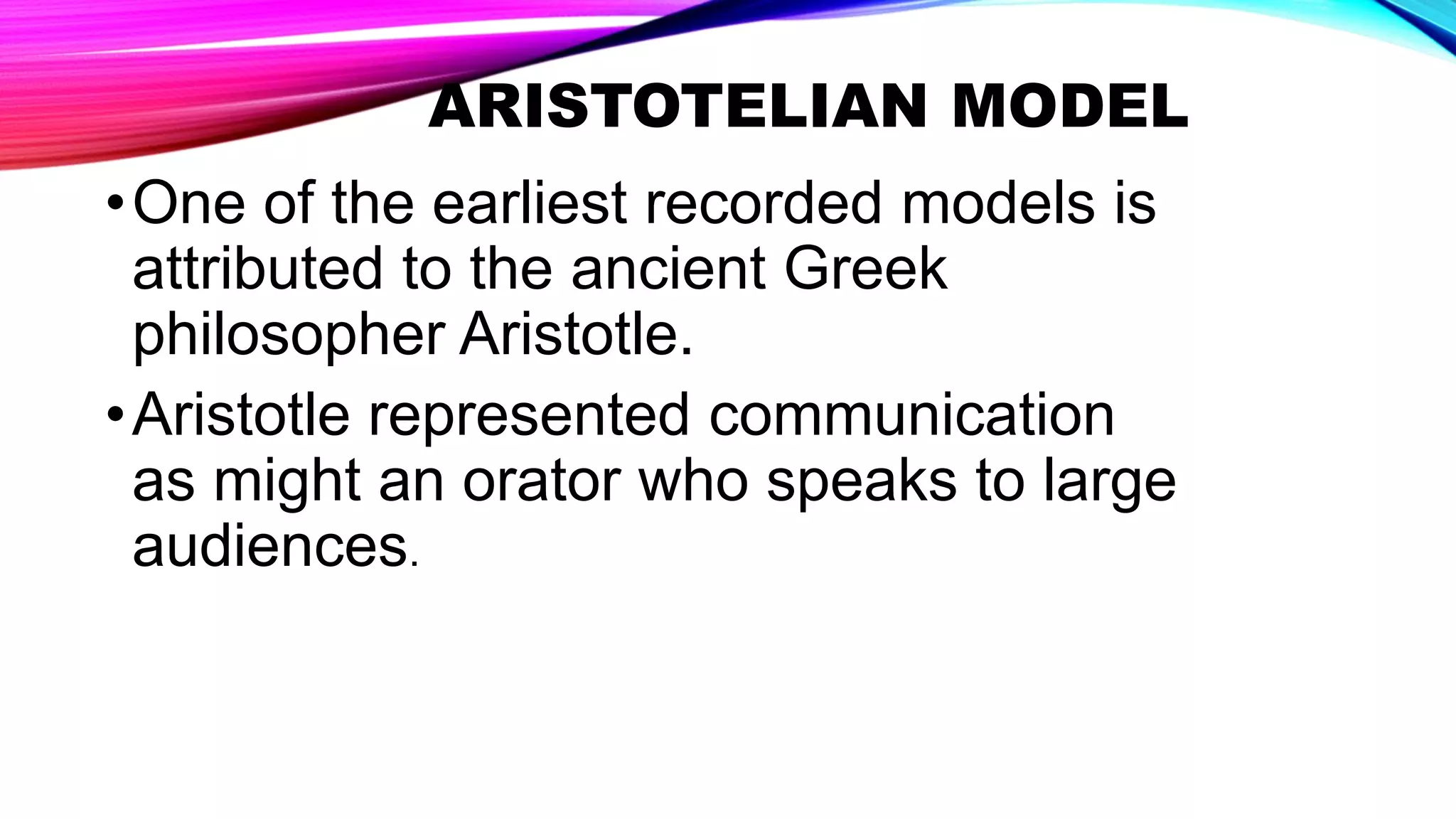 ARISTOTELIAN MODEL

• One of the earliest recorded models is attributed to the ancient Greek philosopher Aristotle.

• Aristotle represented communication as might an orator who speaks to large audiences.